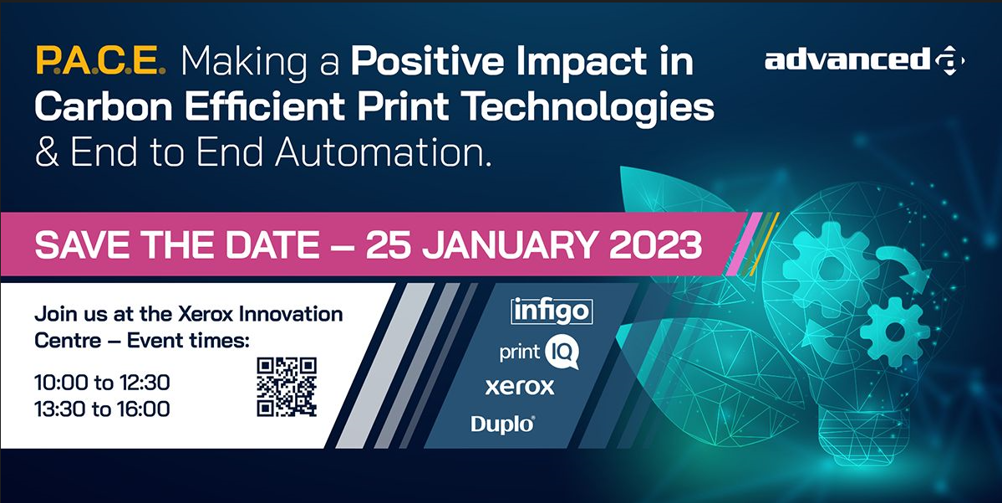 P.A.C.E. Making a Positive Impact in Carbon Efficient Print Technologies & End to End Automation.

advanced

SAVE THE DATE – 25 JANUARY 2023

Join us at the Xerox Innovation Centre – Event times:

10:00 to 12:30
13:30 to 16:00

infigo

print IQ

xerox

Duplo